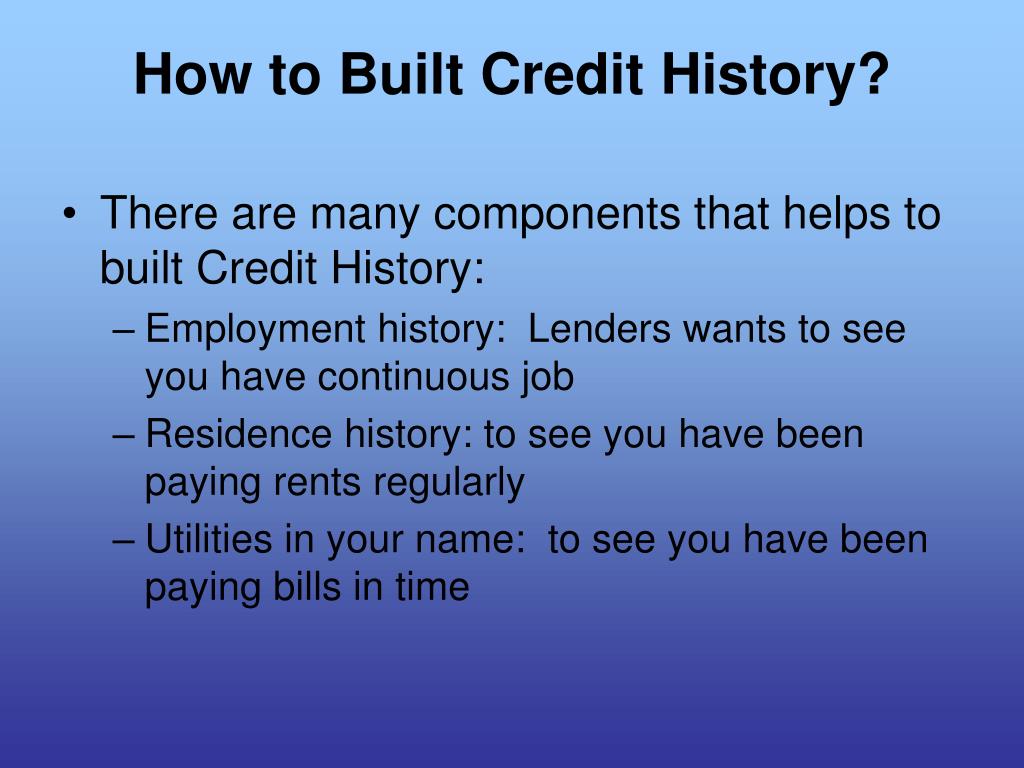 How to Built Credit History?

• There are many components that helps to built Credit History:

– Employment history: Lenders wants to see you have continuous job

– Residence history: to see you have been paying rents regularly

– Utilities in your name: to see you have been paying bills in time